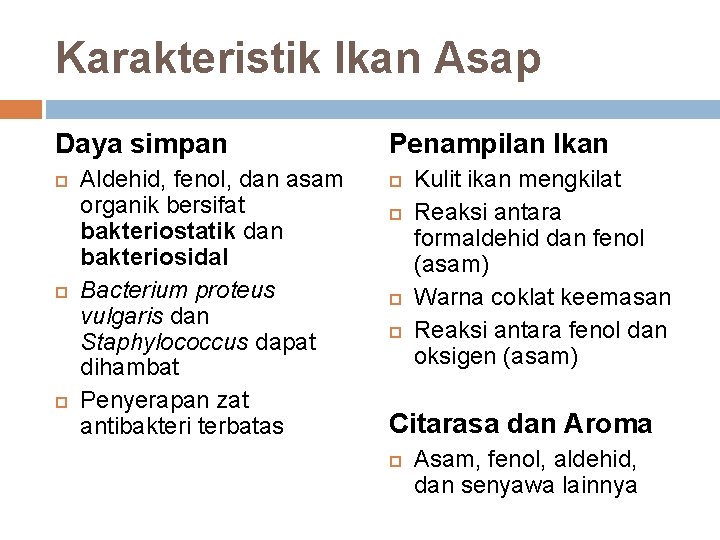 Karakteristik Ikan Asap

Daya simpan

Aldehid, fenol, dan asam organik bersifat bakteriostatik dan bakteriosidal

Bacterium proteus vulgaris dan Staphylococcus dapat dihambat

Penyerapan zat antibakteri terbatas

Penampilan Ikan

Kulit ikan mengkilat

Reaksi antara formaldehid dan fenol (asam)

Warna coklat keemasan

Reaksi antara fenol dan oksigen (asam)

Citarasa dan Aroma

Asam, fenol, aldehid, dan senyawa lainnya